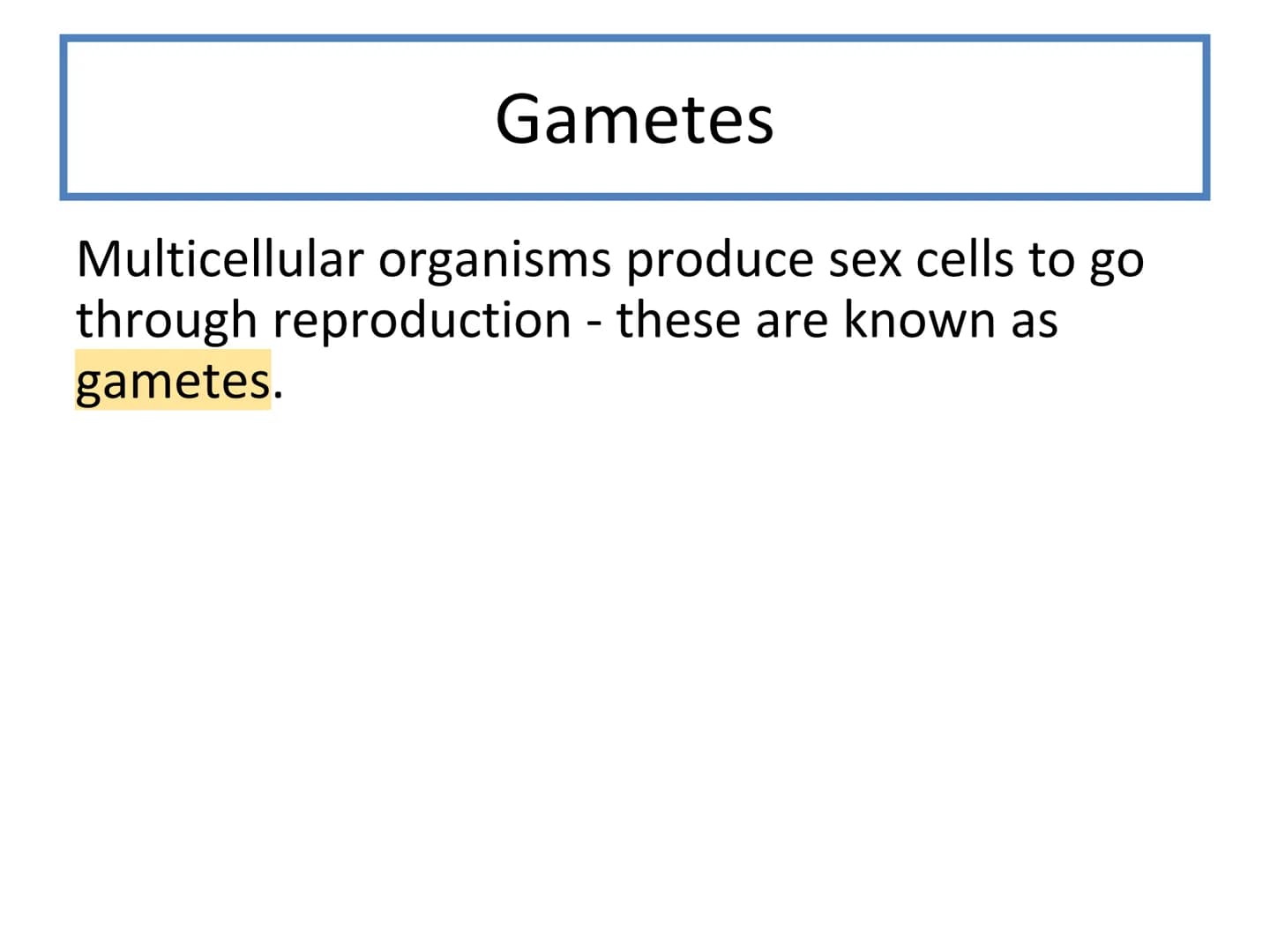 Gametes

Multicellular organisms produce sex cells to go through reproduction - these are known as gametes.